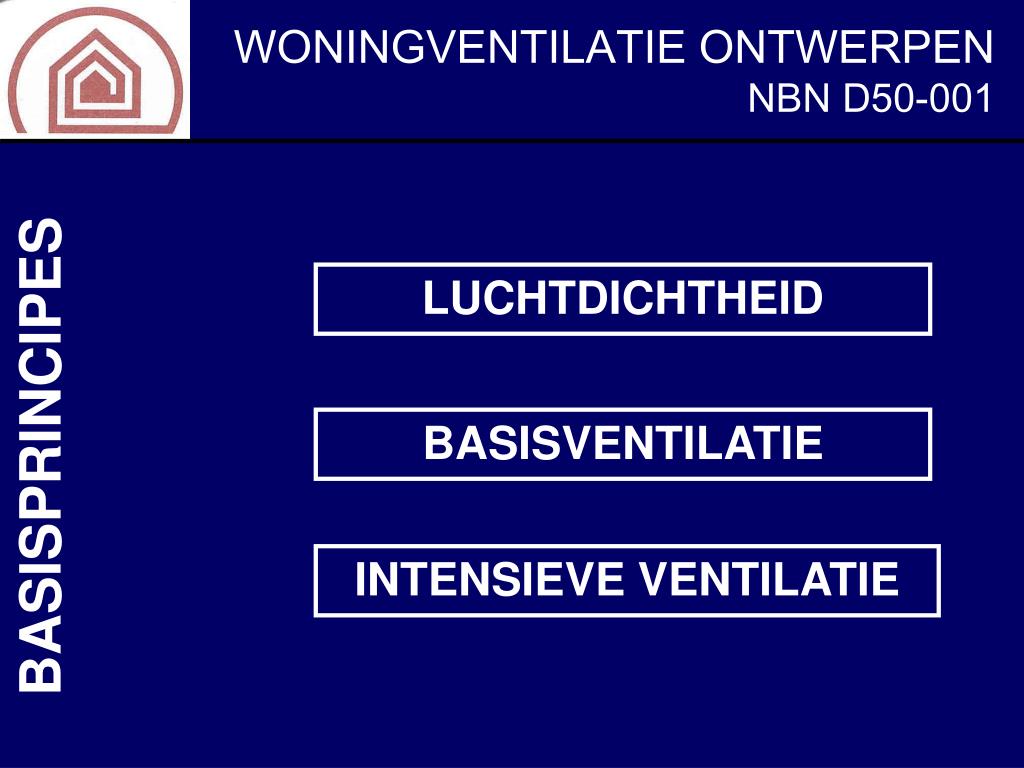 WONINGVENTILATIE ONTWERPEN
NBN D50-001

BASISPRINCIPES

LUCHTDICHTHEID

BASISVENTILATIE

INTENSIEVE VENTILATIE